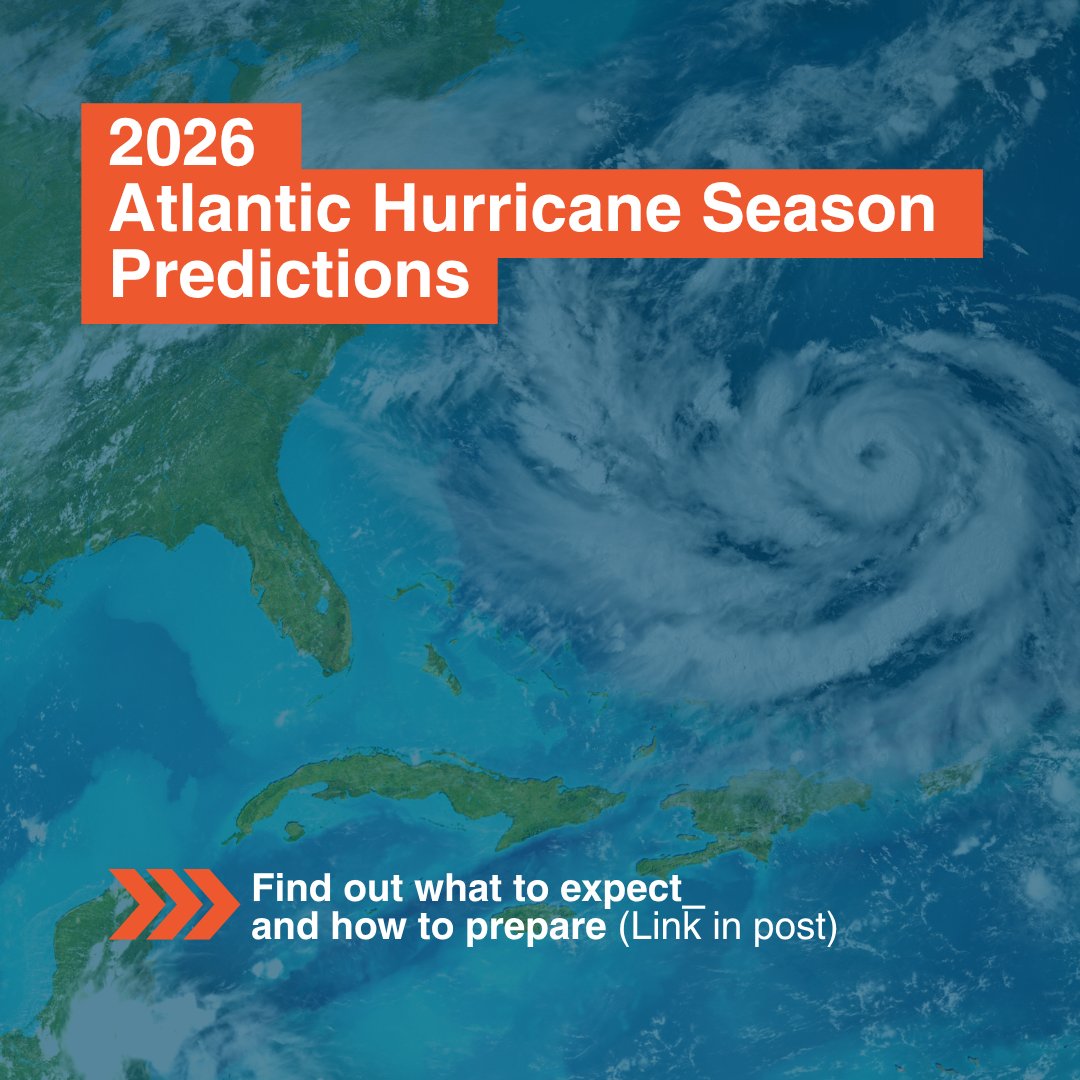 2026
Atlantic Hurricane Season
Predictions

Find out what to expect_
and how to prepare (Link in post)